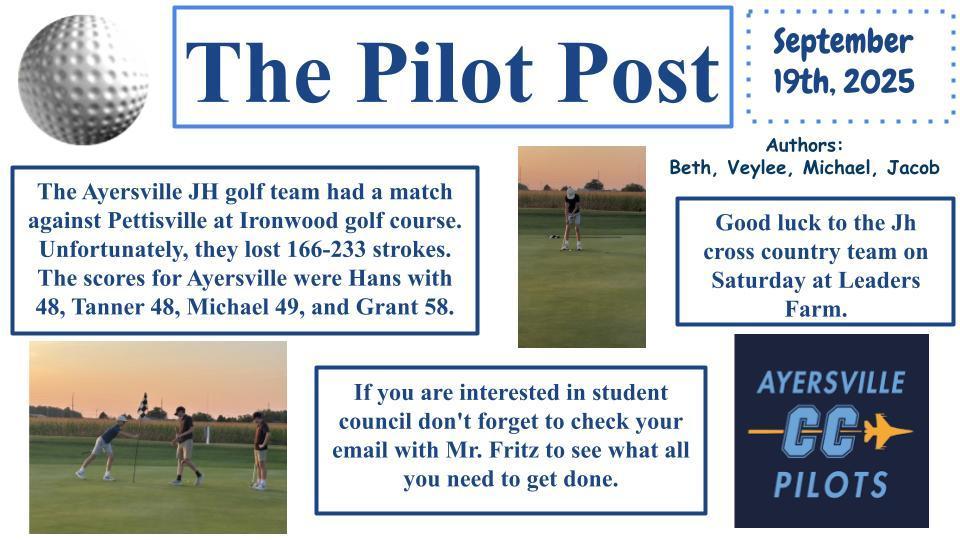 The Pilot Post

September 19th, 2025

Authors: Beth, Veylee, Michael, Jacob

The Ayersville JH golf team had a match against Pettisville at Ironwood golf course. Unfortunately, they lost 166-233 strokes. The scores for Ayersville were Hans with 48, Tanner 48, Michael 49, and Grant 58.

Good luck to the Jh cross country team on Saturday at Leaders Farm.

If you are interested in student council don't forget to check your email with Mr. Fritz to see what all you need to get done.

AYERSVILLE CC PILOTS